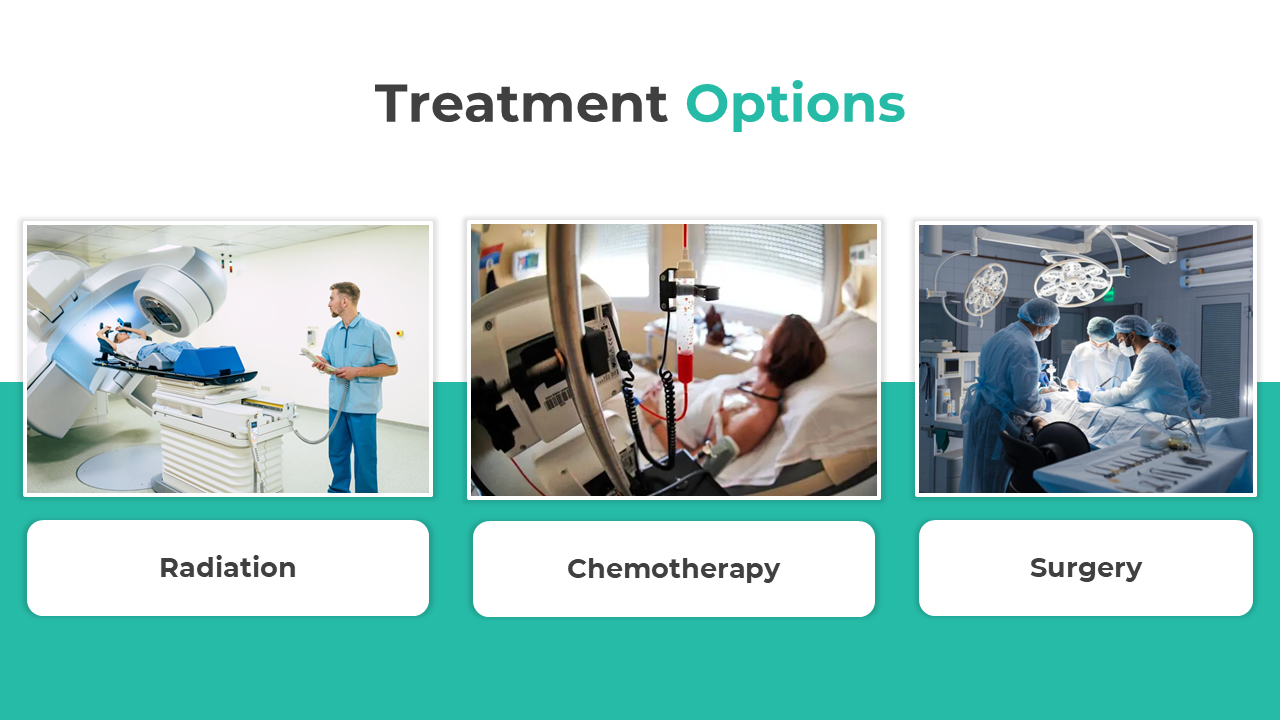 Treatment Options

Radiation

Chemotherapy

Surgery